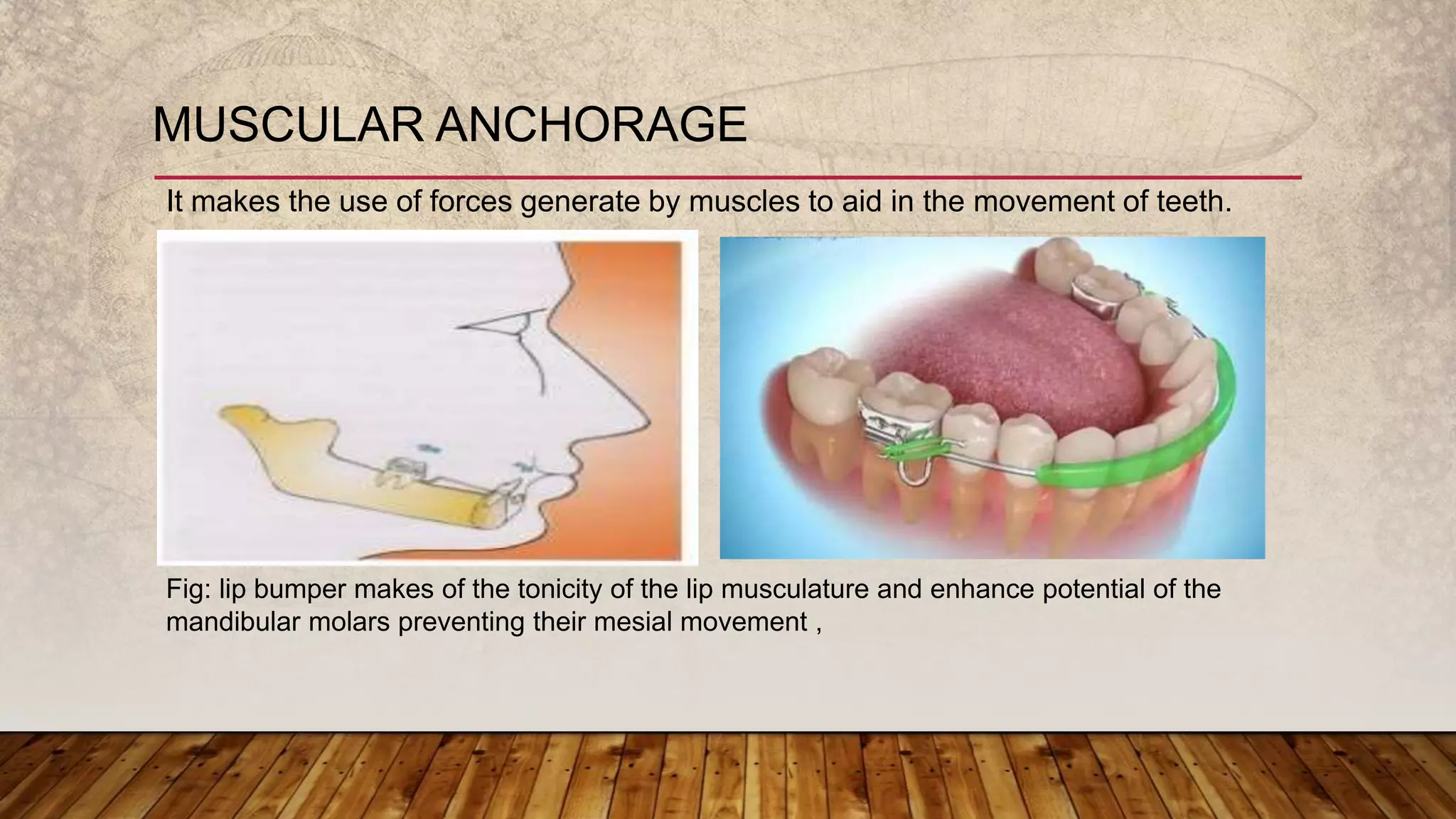 MUSCULAR ANCHORAGE

It makes the use of forces generate by muscles to aid in the movement of teeth.

Fig: lip bumper makes of the tonicity of the lip musculature and enhance potential of the mandibular molars preventing their mesial movement ,